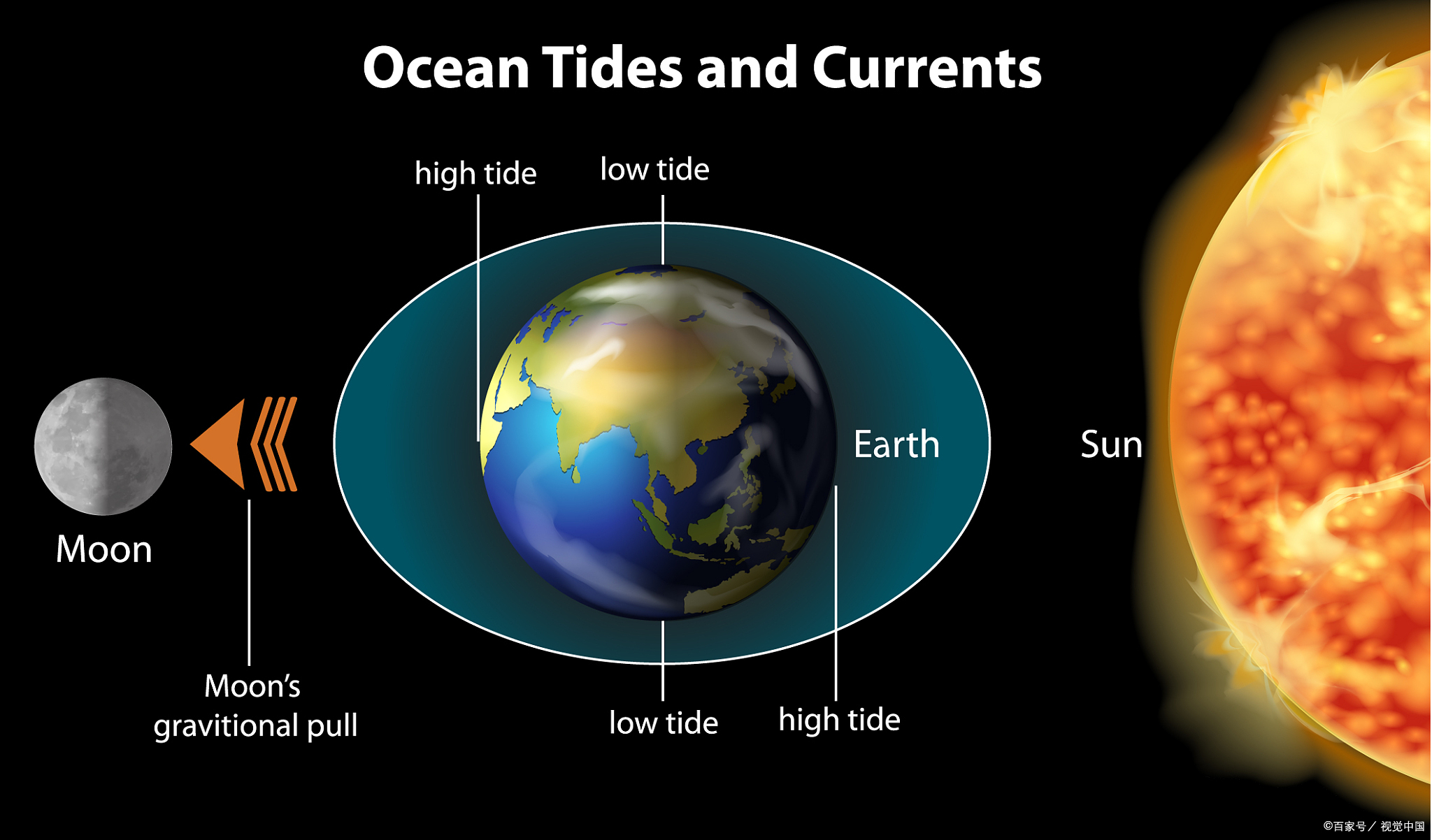 Ocean Tides and Currents

high tide

low tide

Moon

Earth

Sun

Moon's gravitional pull

low tide

high tide

©百家号／视觉中国